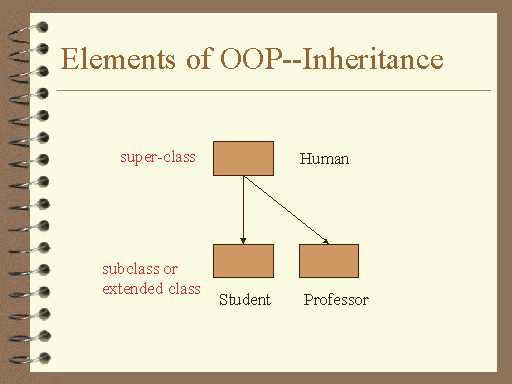 Elements of OOP--Inheritance

super-class

Human

subclass or extended class

Student

Professor